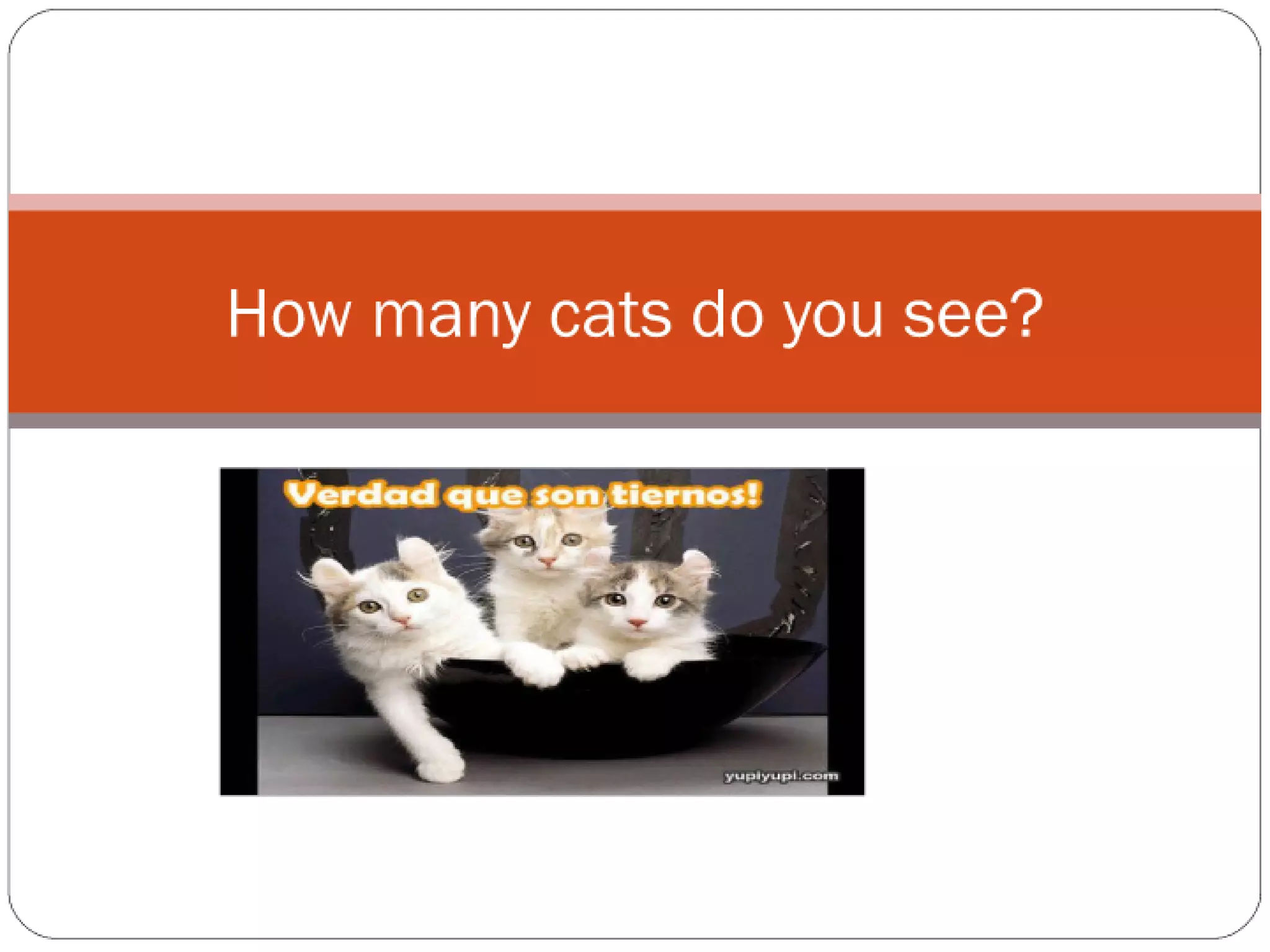 How many cats do you see?

Verdad que son tiernos!

yupiyupi.com